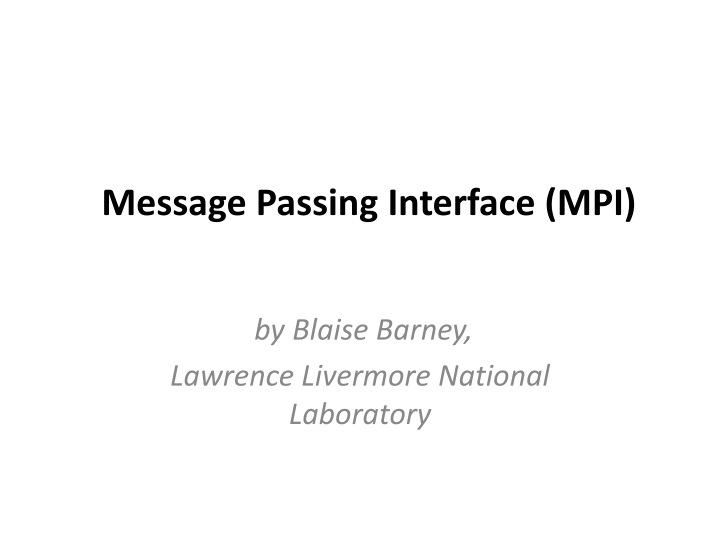 Message Passing Interface (MPI)

by Blaise Barney,
Lawrence Livermore National Laboratory